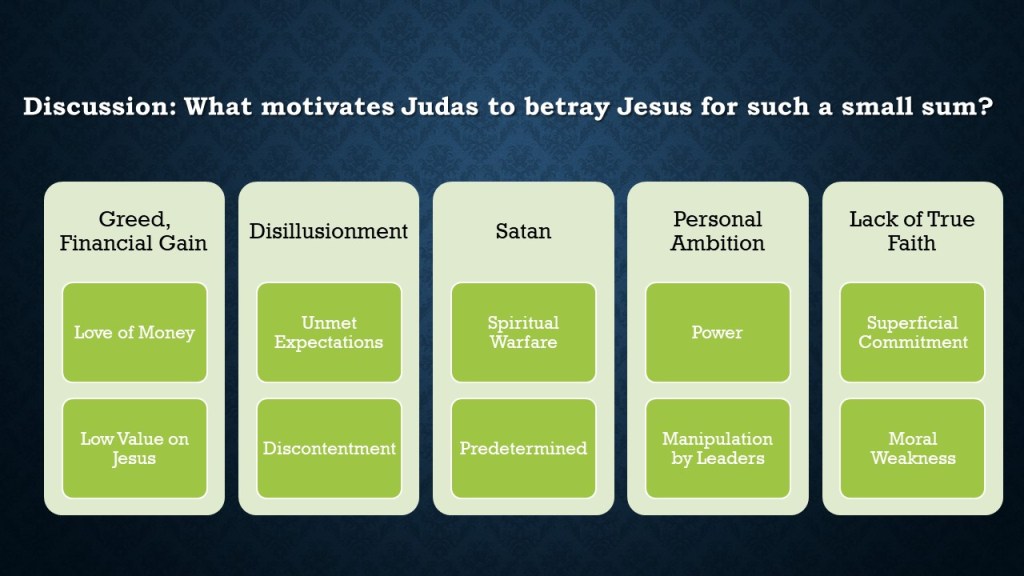 Discussion: What motivates Judas to betray Jesus for such a small sum?

Greed, Financial Gain

Love of Money

Low Value on Jesus

Disillusionment

Unmet Expectations

Discontentment

Satan

Spiritual Warfare

Predetermined

Personal Ambition

Power

Manipulation by Leaders

Lack of True Faith

Superficial Commitment

Moral Weakness